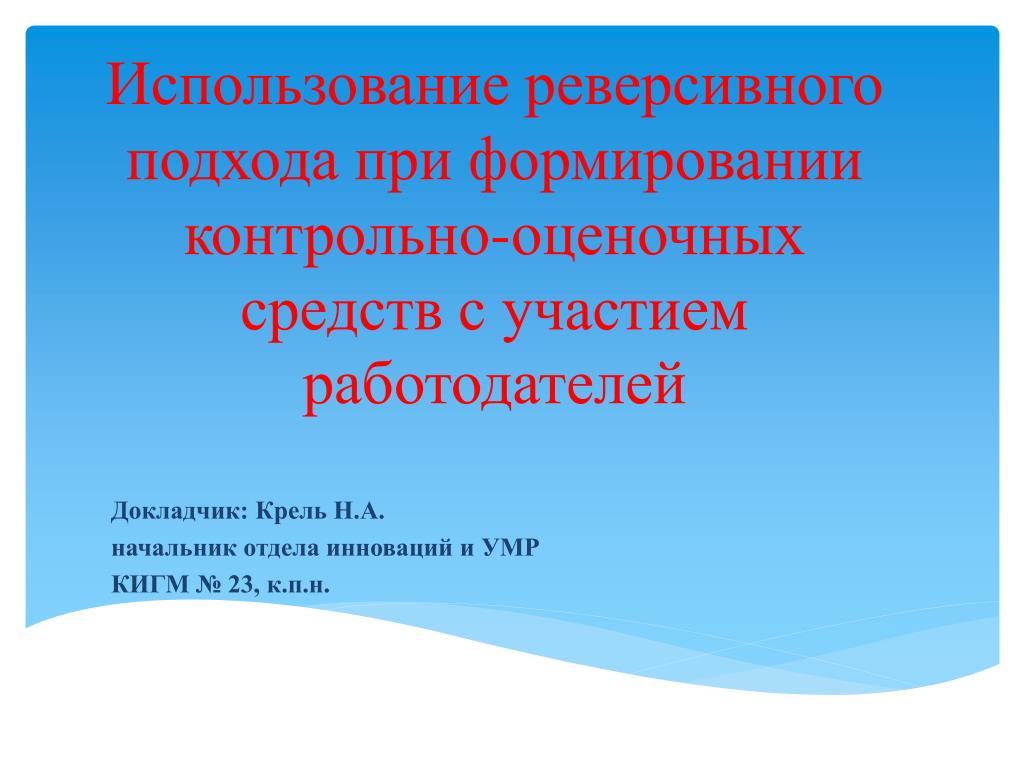 Использование реверсивного подхода при формировании контрольно-оценочных средств с участием работодателей

Докладчик: Крель Н.А.
начальник отдела инноваций и УМР
КИГМ № 23, к.п.н.